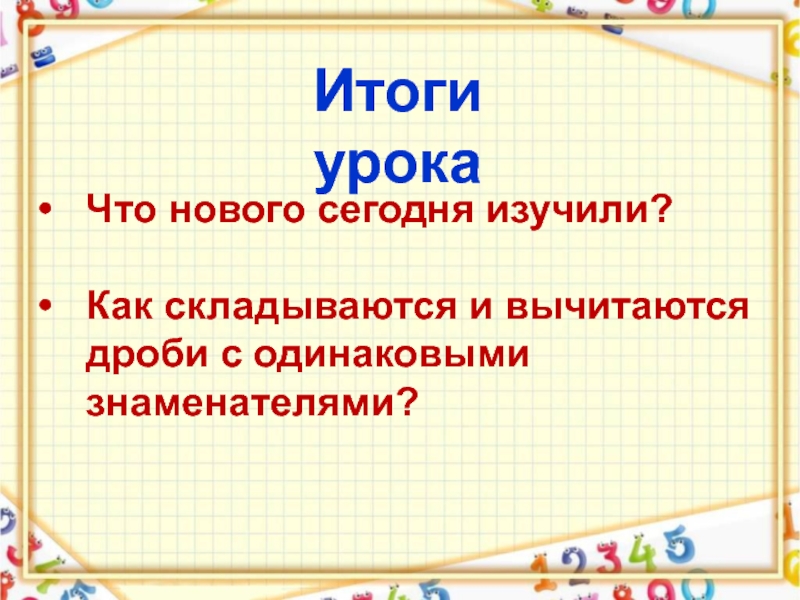 Итоги урока

• Что нового сегодня изучили?

• Как складываются и вычитаются дроби с одинаковыми знаменателями?